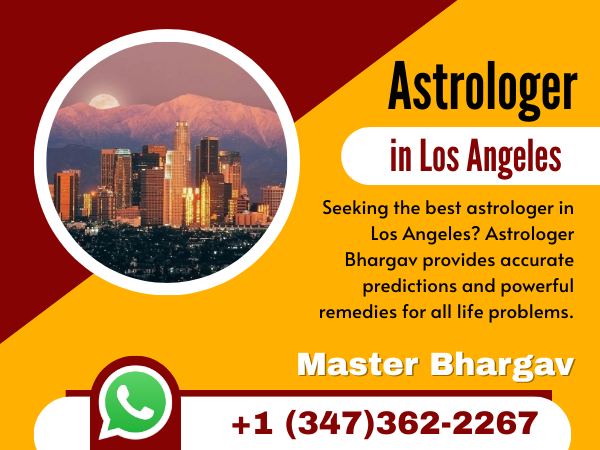 Astrologer

in Los Angeles

Seeking the best astrologer in Los Angeles? Astrologer Bhargav provides accurate predictions and powerful remedies for all life problems.

Master Bhargav

+1 (347)362-2267